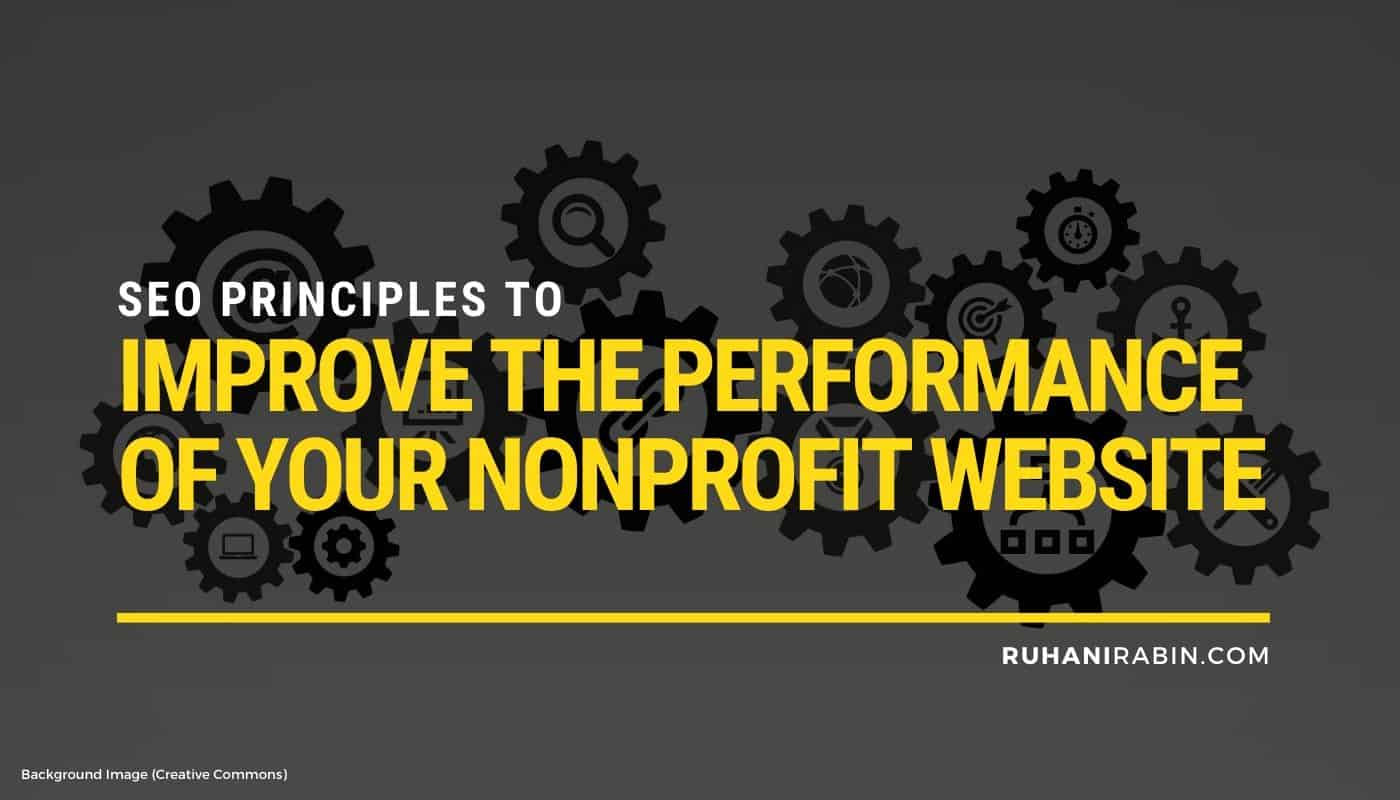 SEO PRINCIPLES TO
IMPROVE THE PERFORMANCE OF YOUR NONPROFIT WEBSITE

RUHANIRABIN.COM

Background Image (Creative Commons)